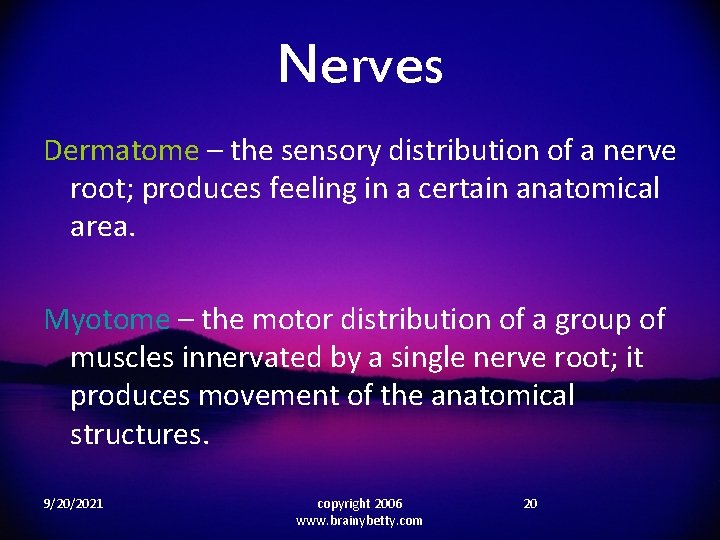 Nerves

Dermatome – the sensory distribution of a nerve root; produces feeling in a certain anatomical area.

Myotome – the motor distribution of a group of muscles innervated by a single nerve root; it produces movement of the anatomical structures.

9/20/2021

copyright 2006 www.brainybetty.com

20